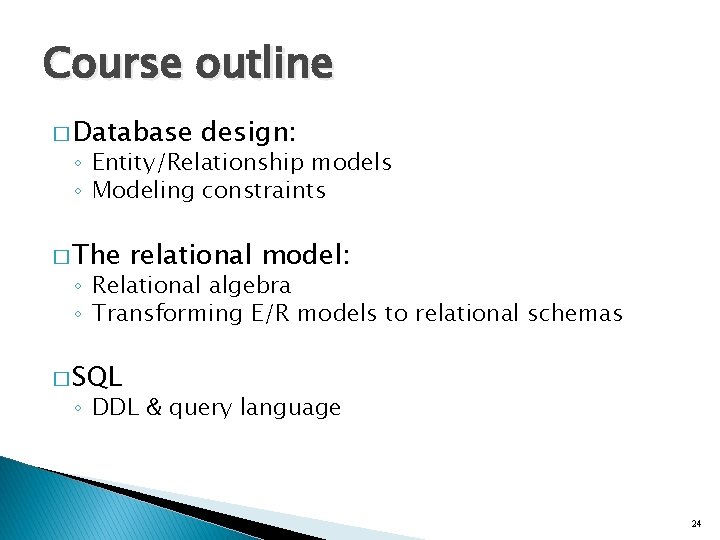 Course outline

□ Database design:
◦ Entity/Relationship models
◦ Modeling constraints

□ The relational model:
◦ Relational algebra
◦ Transforming E/R models to relational schemas

□ SQL
◦ DDL & query language

24